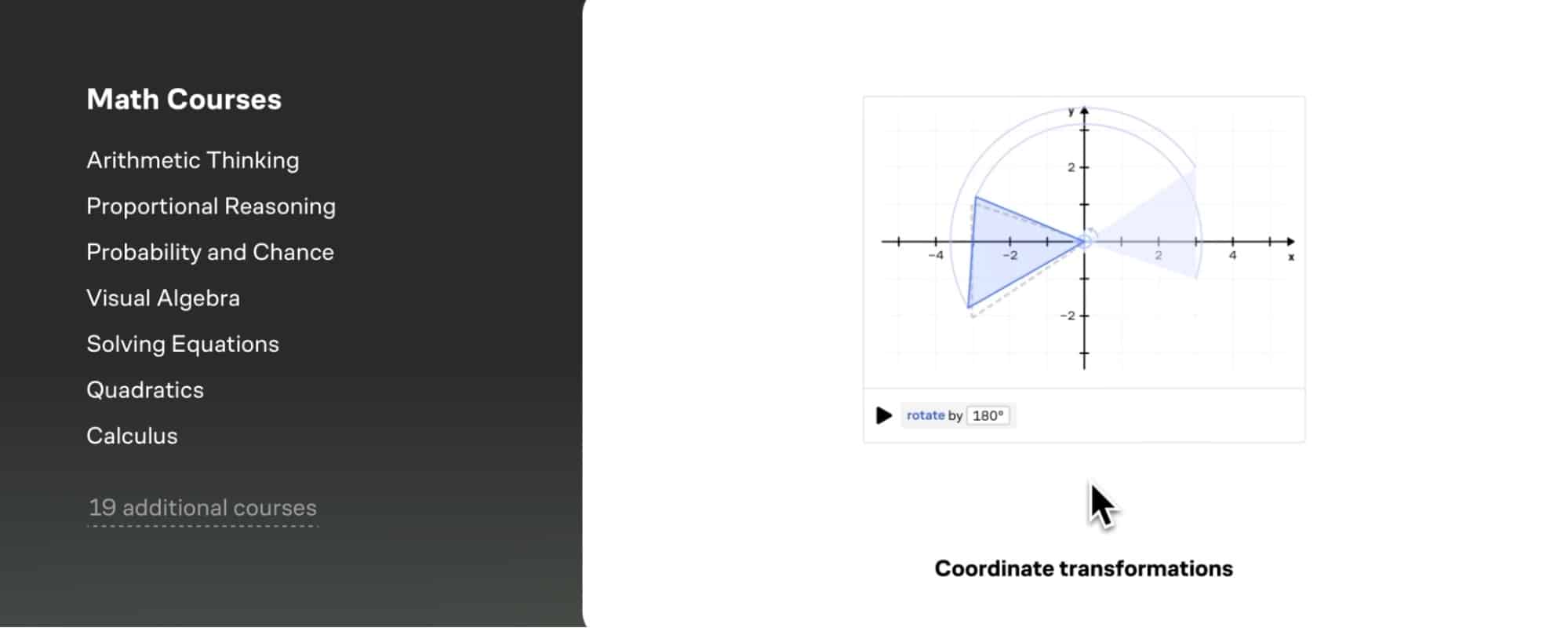 Math Courses

Arithmetic Thinking

Proportional Reasoning

Probability and Chance

Visual Algebra

Solving Equations

Quadratics

Calculus

19 additional courses

y

2

−4

−2

2

4

x

−2

rotate by 180°

Coordinate transformations